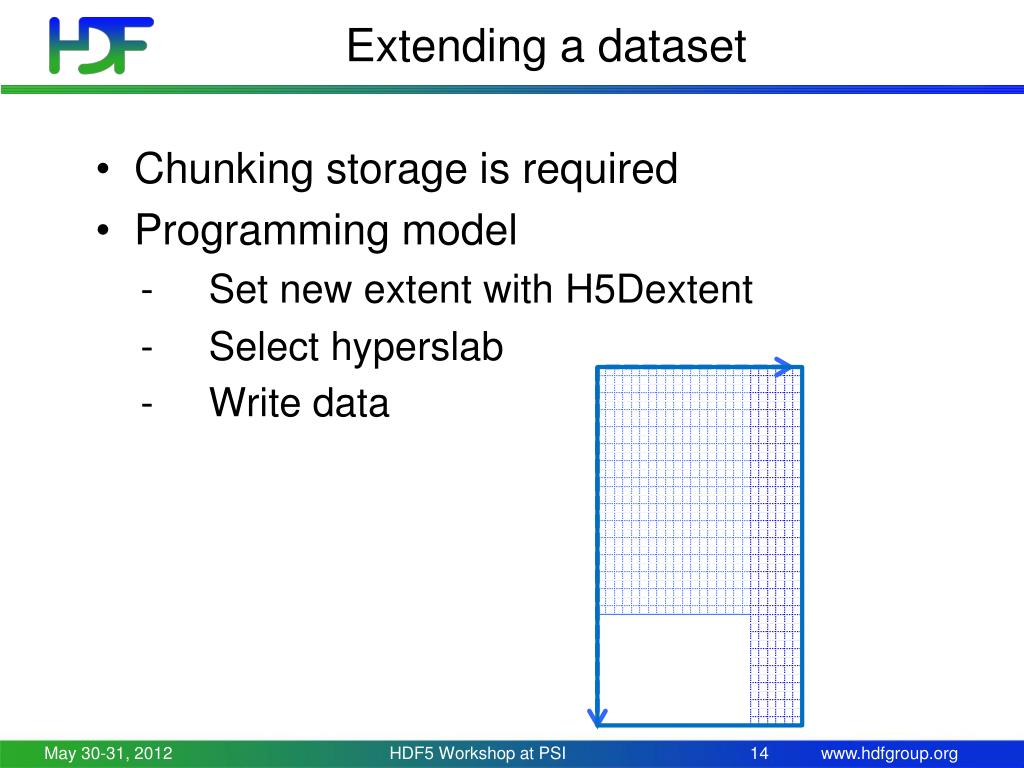 HDF

Extending a dataset

• Chunking storage is required
• Programming model
- Set new extent with H5Dextent
- Select hyperslab
- Write data

May 30-31, 2012 HDF5 Workshop at PSI 14 www.hdfgroup.org